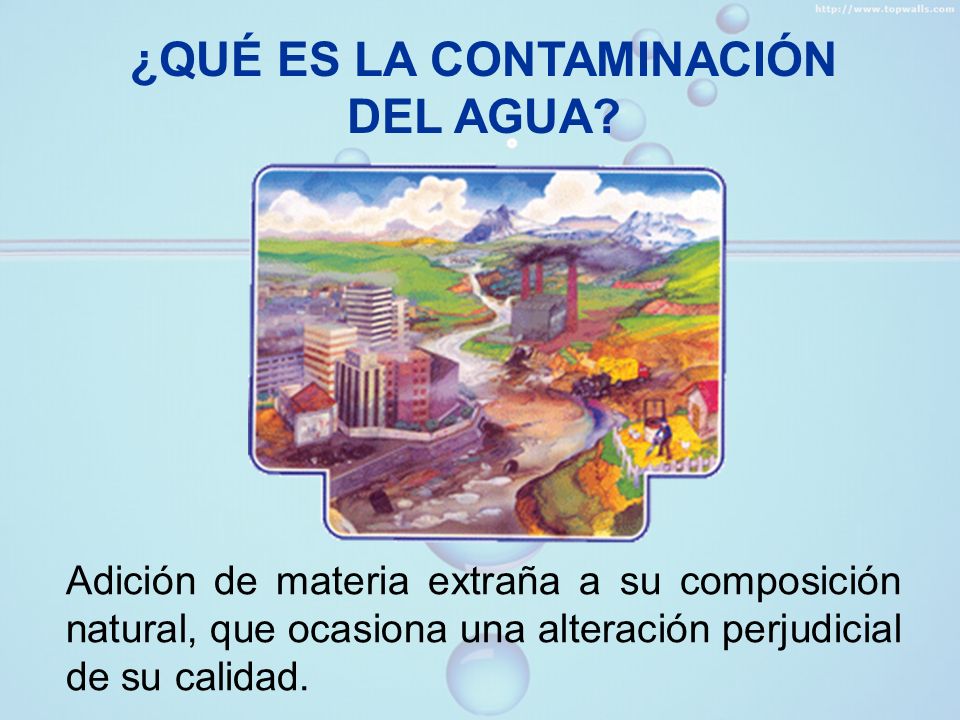 http://www.topwalls.com

¿QUÉ ES LA CONTAMINACIÓN DEL AGUA?

Adición de materia extraña a su composición natural, que ocasiona una alteración perjudicial de su calidad.